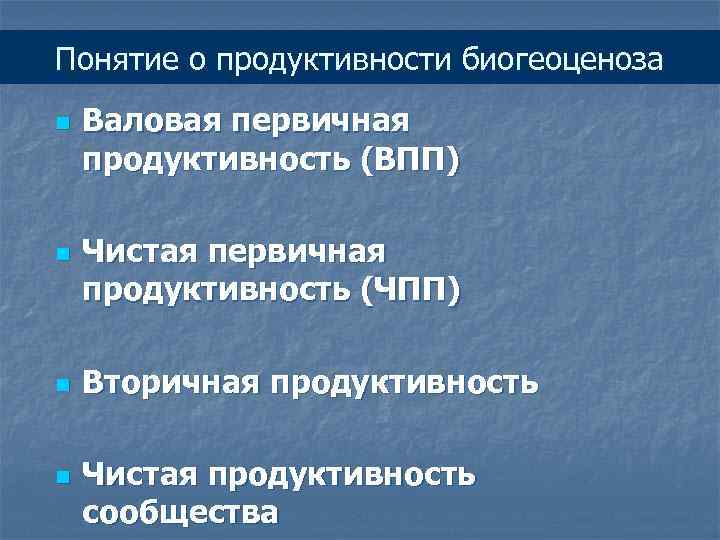 Понятие о продуктивности биогеоценоза

Валовая первичная продуктивность (ВПП)

Чистая первичная продуктивность (ЧПП)

Вторичная продуктивность

Чистая продуктивность сообщества